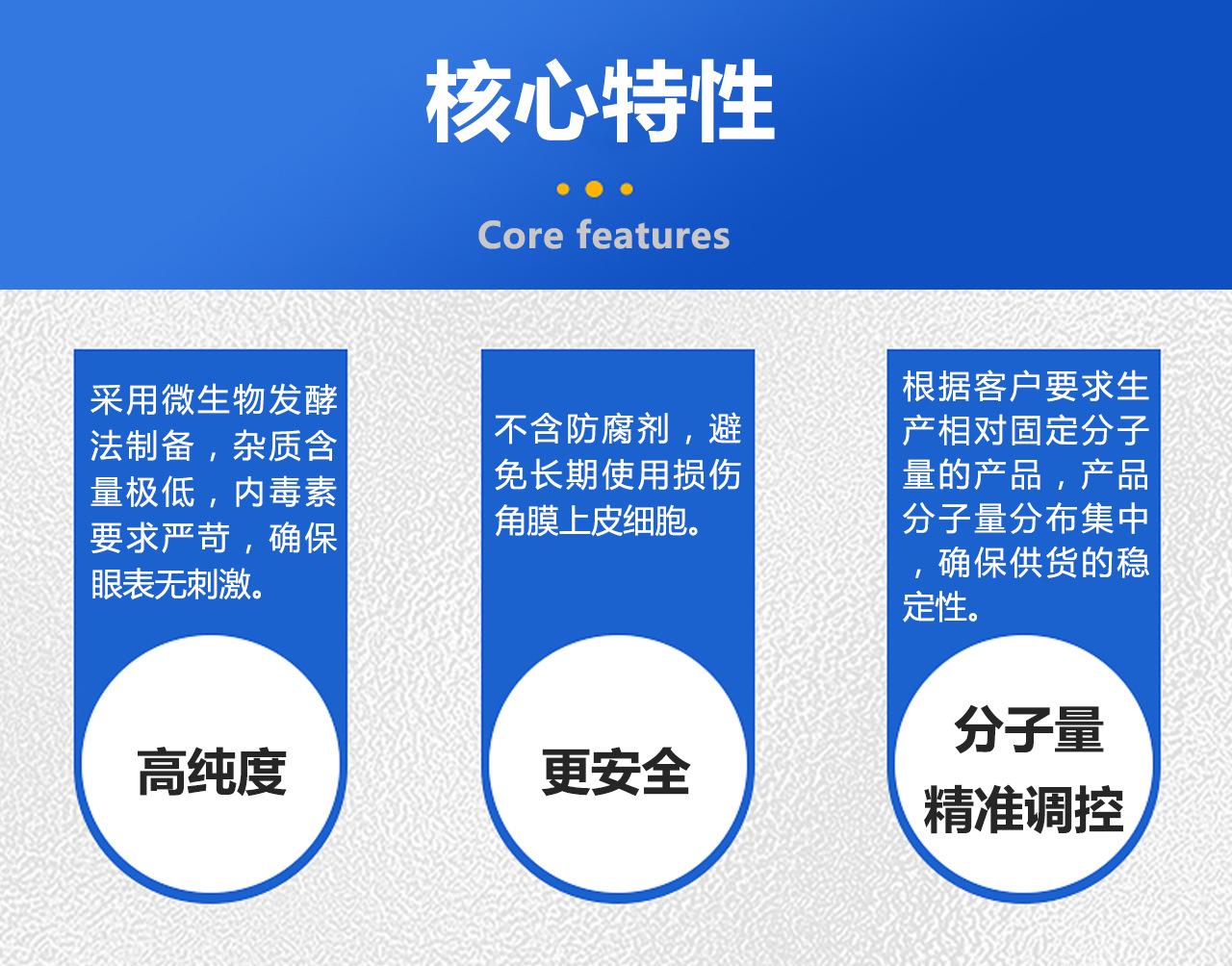 核心特性

Core features

采用微生物发酵法制备，杂质含量极低，内毒素要求严苛，确保眼表无刺激。

高纯度

不含防腐剂，避免长期使用损伤角膜上皮细胞。

更安全

根据客户要求生产相对固定分子量的产品，产品分子量分布集中，确保供货的稳定性。

分子量
精准调控